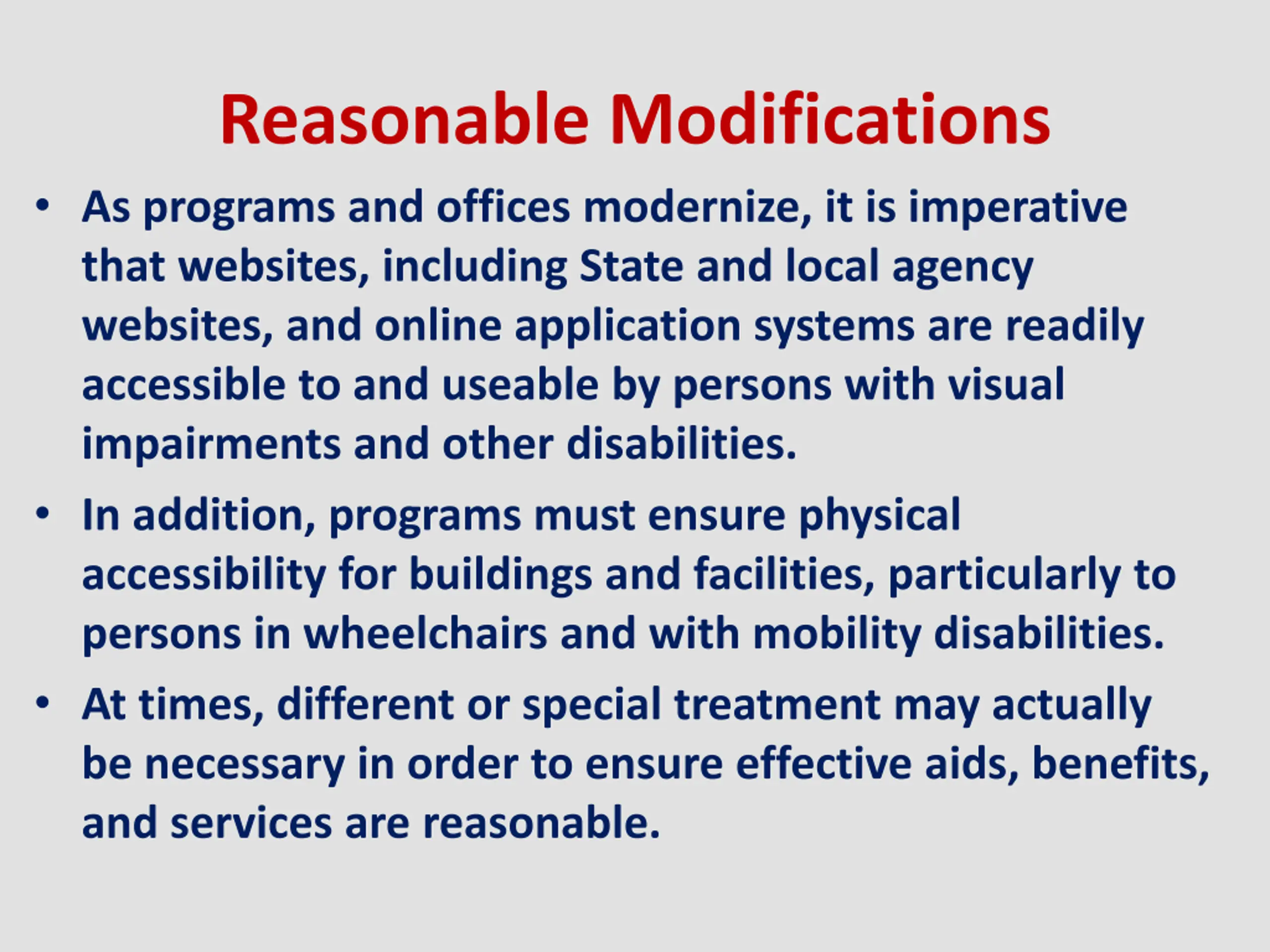 Reasonable Modifications

• As programs and offices modernize, it is imperative that websites, including State and local agency websites, and online application systems are readily accessible to and useable by persons with visual impairments and other disabilities.

• In addition, programs must ensure physical accessibility for buildings and facilities, particularly to persons in wheelchairs and with mobility disabilities.

• At times, different or special treatment may actually be necessary in order to ensure effective aids, benefits, and services are reasonable.